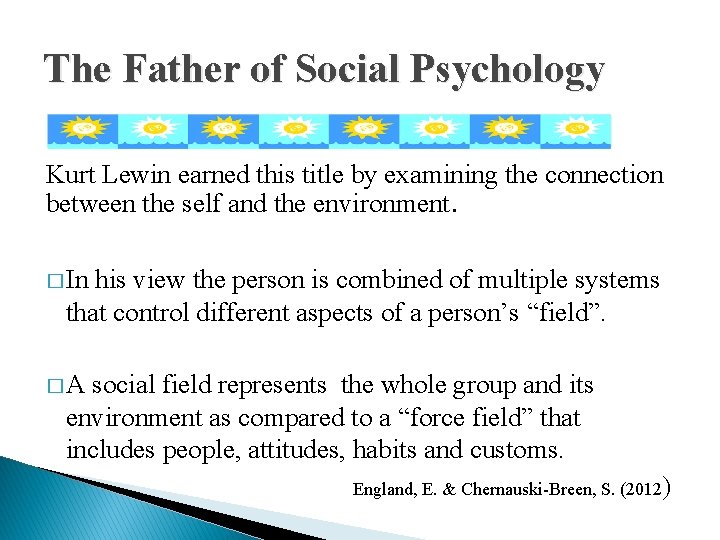 The Father of Social Psychology

Kurt Lewin earned this title by examining the connection between the self and the environment.

□ In his view the person is combined of multiple systems that control different aspects of a person's "field".

□ A social field represents the whole group and its environment as compared to a "force field" that includes people, attitudes, habits and customs.

England, E. & Chernauski-Breen, S. (2012)